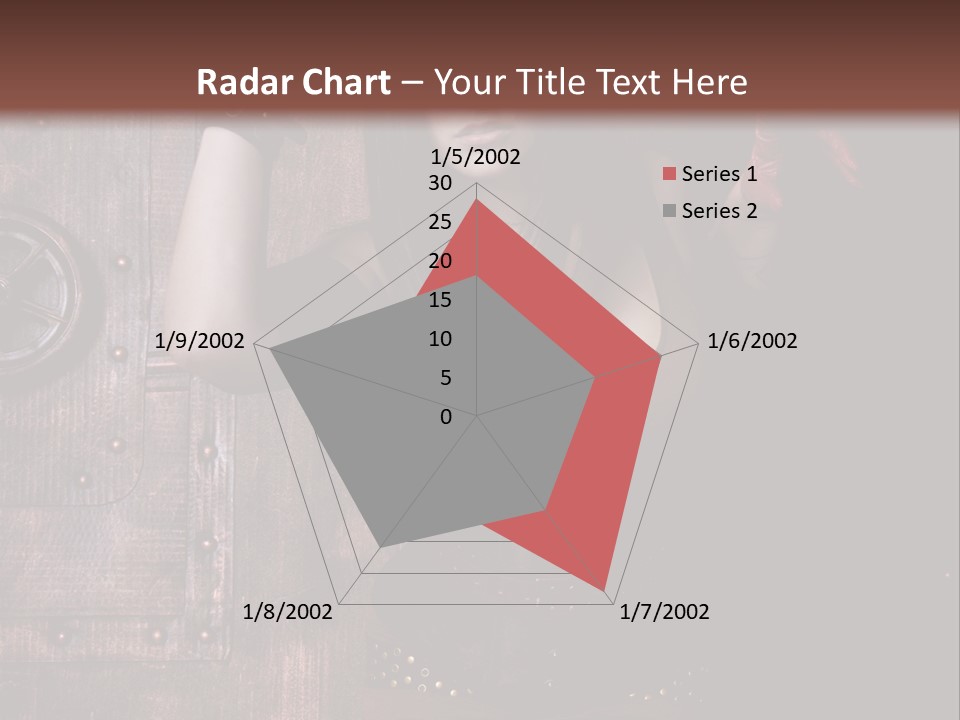 Radar Chart – Your Title Text Here

1/5/2002

30
25
20
15
10
5
0

1/6/2002

1/7/2002

1/8/2002

1/9/2002

Series 1
Series 2